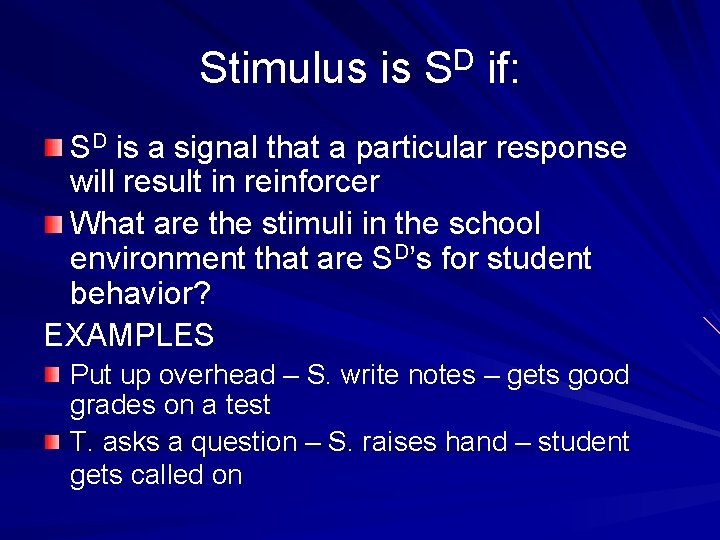 Stimulus is $S^D$ if:

$S^D$ is a signal that a particular response will result in reinforcer

What are the stimuli in the school environment that are $S^D$'s for student behavior?

EXAMPLES

Put up overhead – S. write notes – gets good grades on a test

T. asks a question – S. raises hand – student gets called on